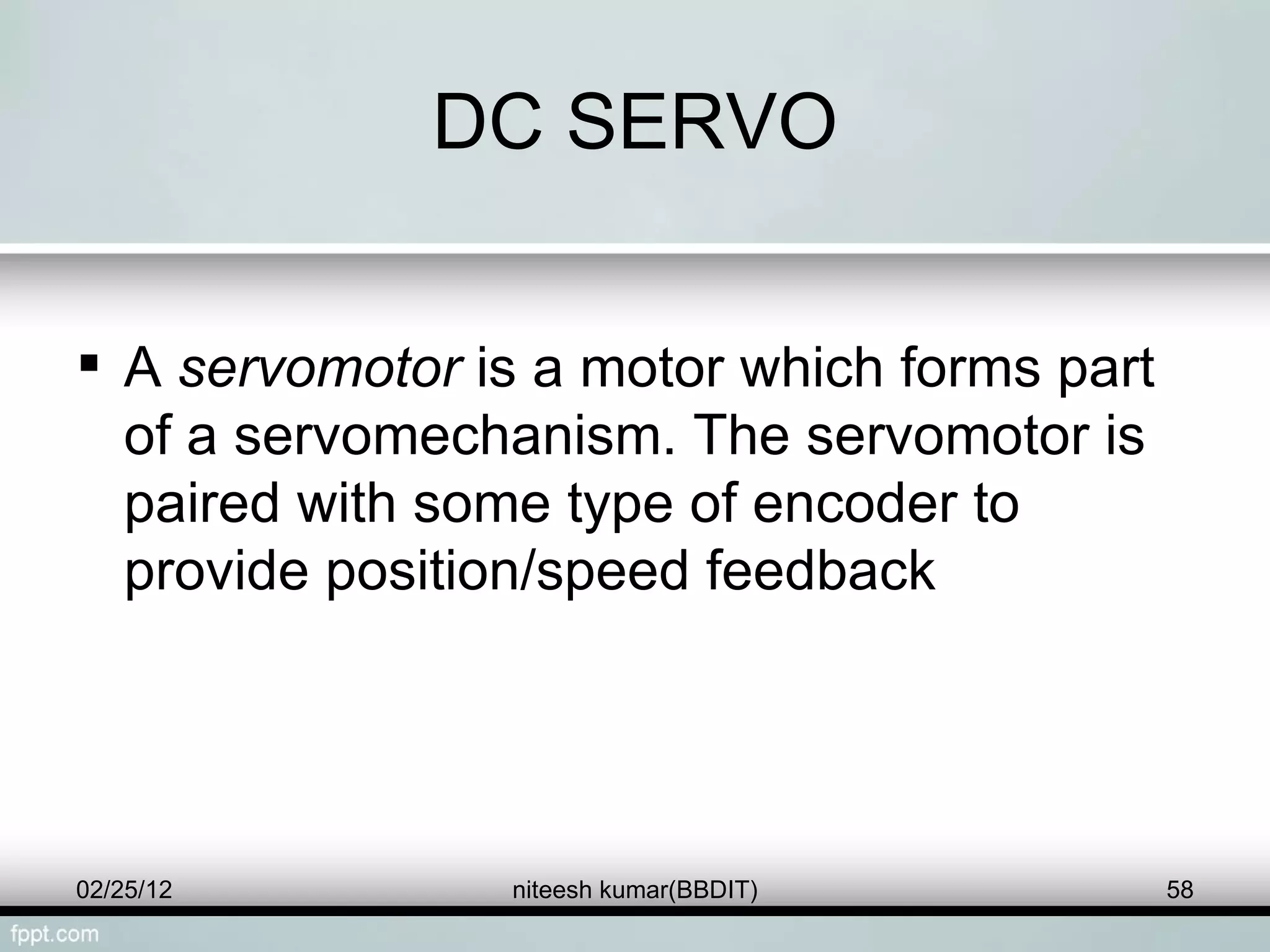 DC SERVO

▪ A servomotor is a motor which forms part of a servomechanism. The servomotor is paired with some type of encoder to provide position/speed feedback

02/25/12

niteesh kumar(BBDIT)

58

fppt.com